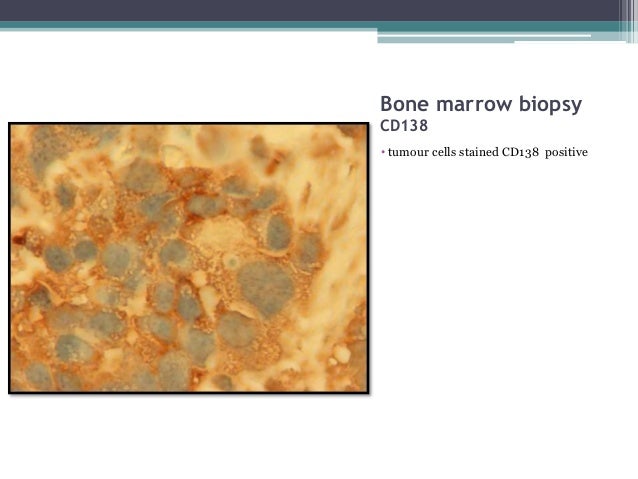 Bone marrow biopsy
CD138

• tumour cells stained CD138 positive